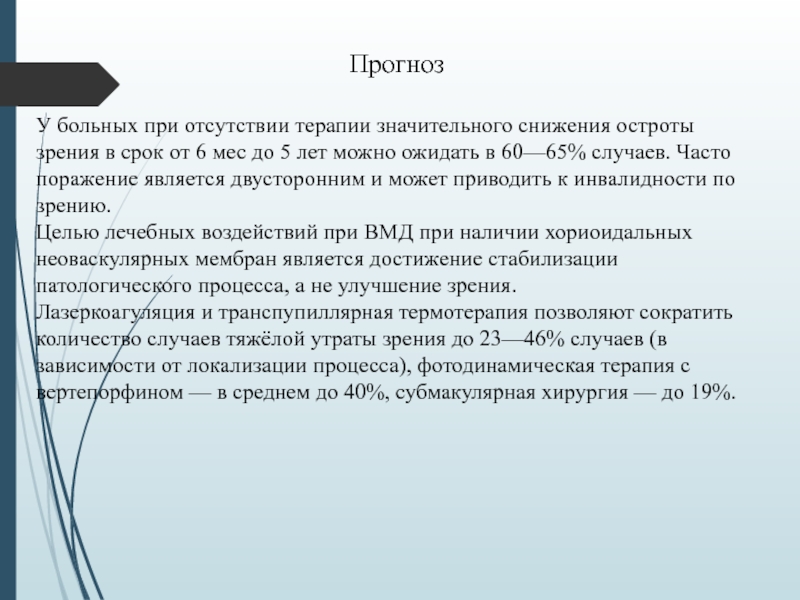 Прогноз

У больных при отсутствии терапии значительного снижения остроты зрения в срок от 6 мес до 5 лет можно ожидать в 60—65% случаев. Часто поражение является двусторонним и может приводить к инвалидности по зрению.
Целью лечебных воздействий при ВМД при наличии хориоидальных неоваскулярных мембран является достижение стабилизации патологического процесса, а не улучшение зрения.
Лазеркоагуляция и транспупиллярная термотерапия позволяют сократить количество случаев тяжёлой утраты зрения до 23—46% случаев (в зависимости от локализации процесса), фотодинамическая терапия с вертепорфином — в среднем до 40%, субмакулярная хирургия — до 19%.